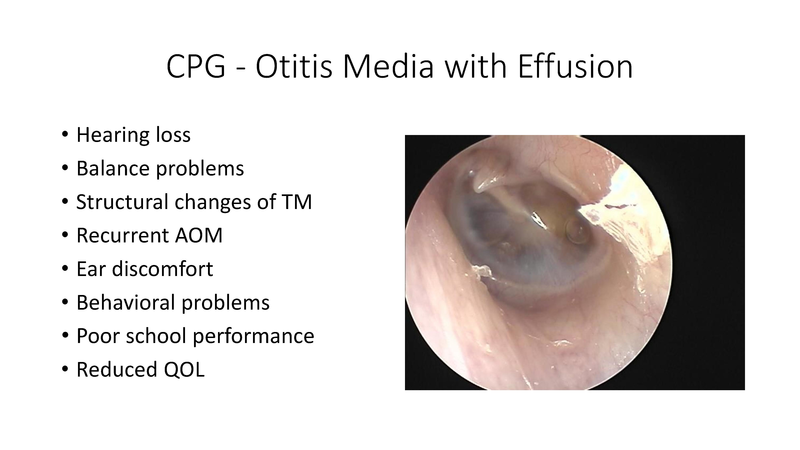 CPG - Otitis Media with Effusion

• Hearing loss
• Balance problems
• Structural changes of TM
• Recurrent AOM
• Ear discomfort
• Behavioral problems
• Poor school performance
• Reduced QOL